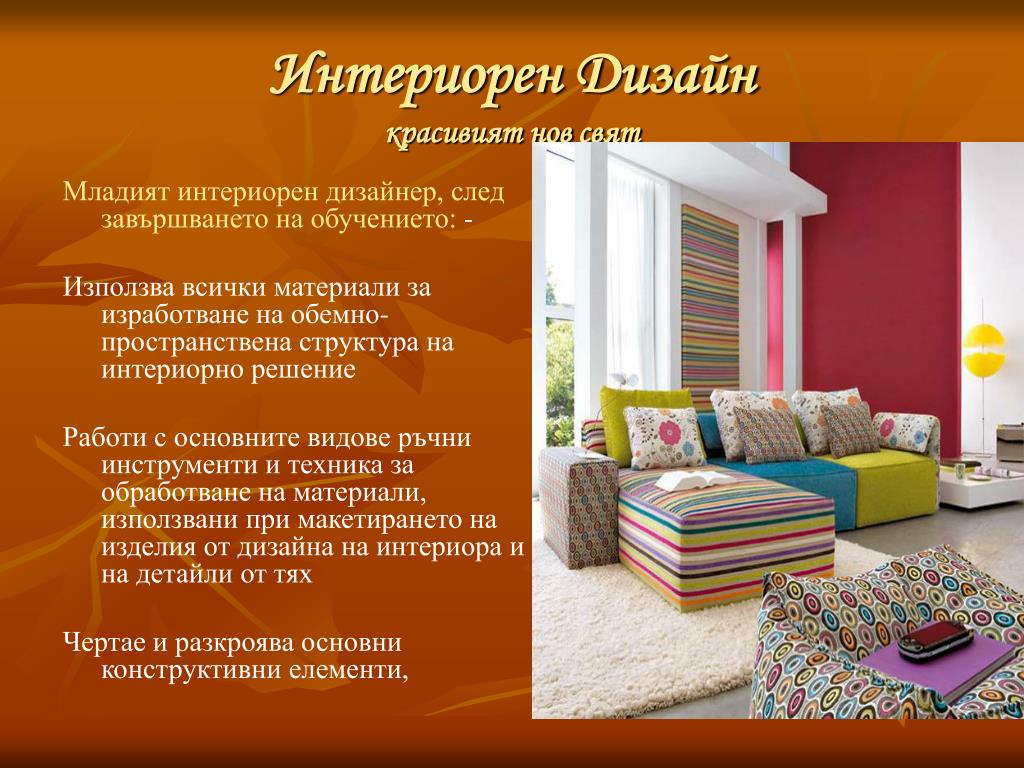 Интериорен Дизайн
красивият нов свят

Младият интериорен дизайнер, след завършването на обучението: -

Използва всички материали за изработване на обемно-пространствена структура на интериорно решение

Работи с основните видове ръчни инструменти и техника за обработване на материали, използвани при макетирането на изделия от дизайна на интериора и на детайли от тях

Чертае и разкроява основни конструктивни елементи,